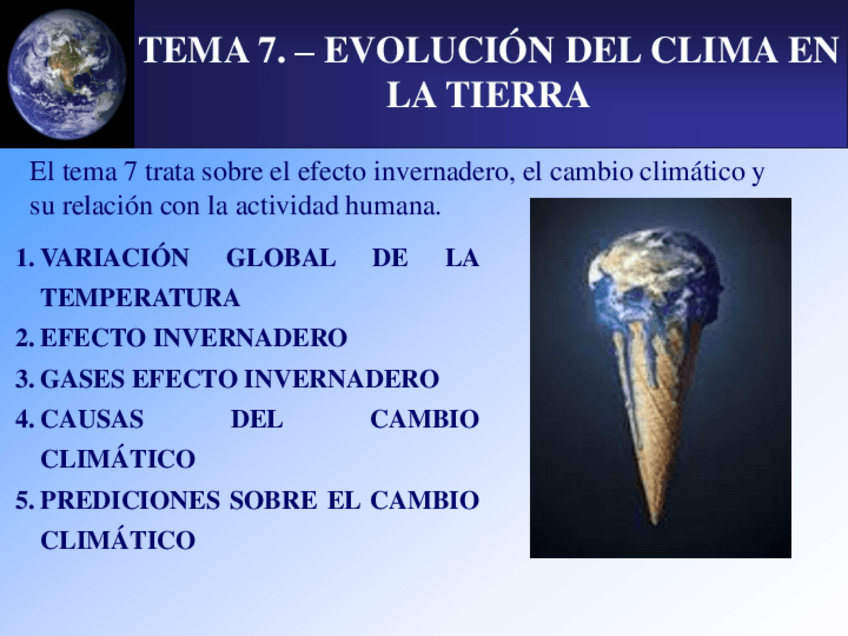 TEMA 7. – EVOLUCIÓN DEL CLIMA EN LA TIERRA

El tema 7 trata sobre el efecto invernadero, el cambio climático y su relación con la actividad humana.

1. VARIACIÓN GLOBAL DE LA TEMPERATURA
2. EFECTO INVERNADERO
3. GASES EFECTO INVERNADERO
4. CAUSAS DEL CAMBIO CLIMÁTICO
5. PREDICIONES SOBRE EL CAMBIO CLIMÁTICO